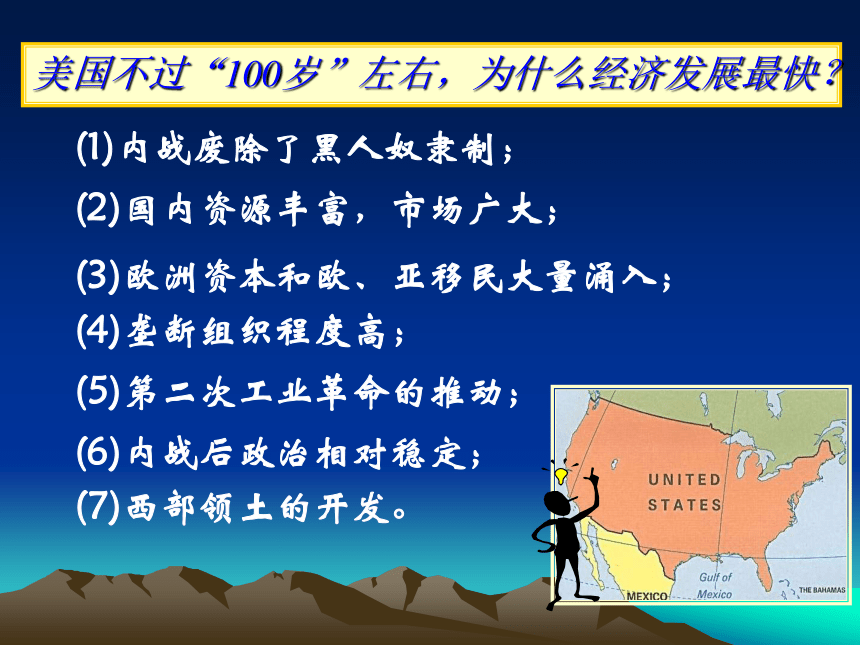 美国不过“100岁”左右，为什么经济发展最快？

(1)内战废除了黑人奴隶制；

(2)国内资源丰富，市场广大；

(3)欧洲资本和欧、亚移民大量涌入；

(4)垄断组织程度高；

(5)第二次工业革命的推动；

(6)内战后政治相对稳定；

(7)西部领土的开发。

UNITED STATES

MEXICO

Gulf of Mexico

THE BAHAMAS